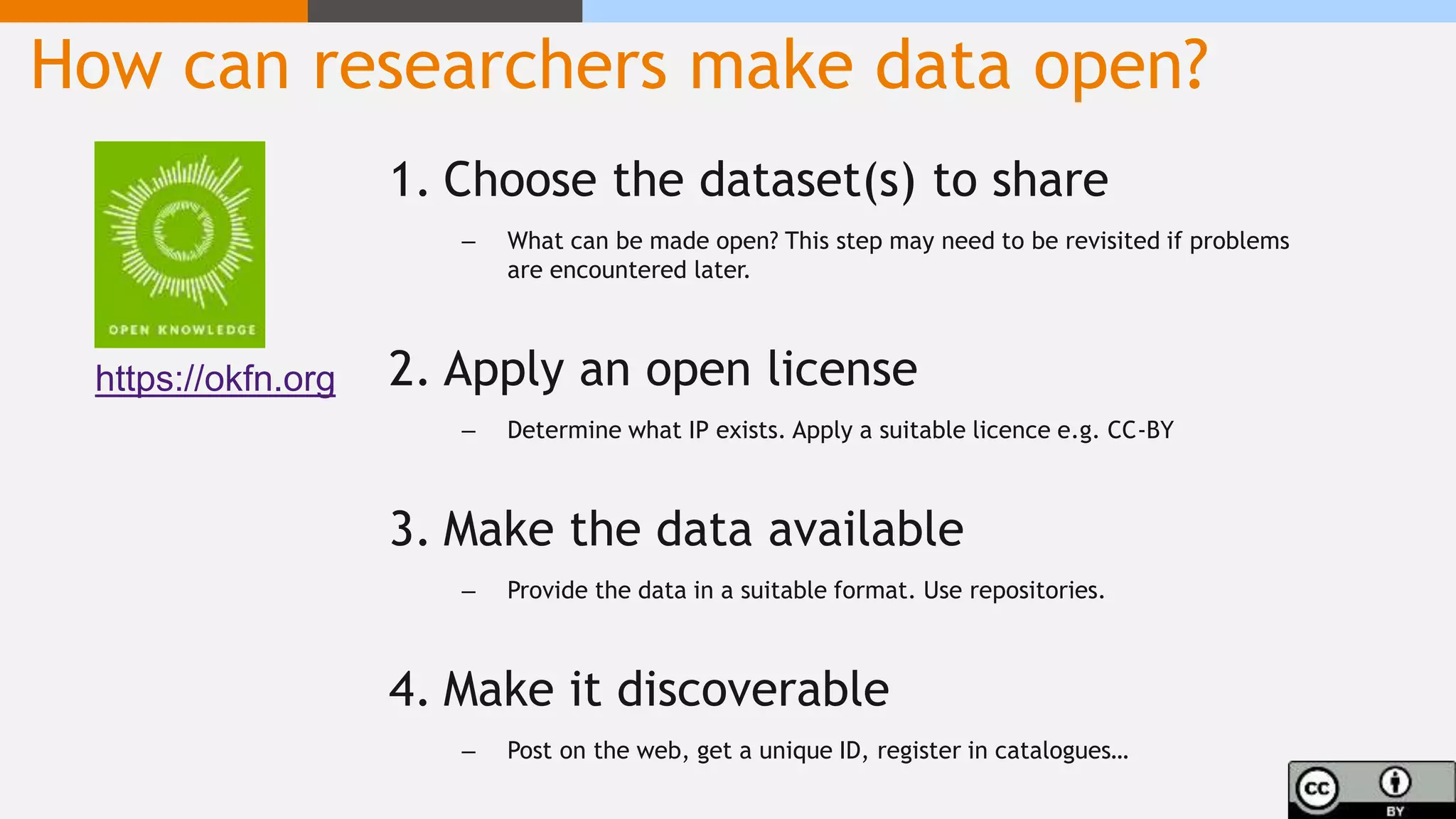 How can researchers make data open?

OPEN KNOWLEDGE

https://okfn.org

1. Choose the dataset(s) to share

– What can be made open? This step may need to be revisited if problems are encountered later.

2. Apply an open license

– Determine what IP exists. Apply a suitable licence e.g. CC-BY

3. Make the data available

– Provide the data in a suitable format. Use repositories.

4. Make it discoverable

– Post on the web, get a unique ID, register in catalogues…

cc BY